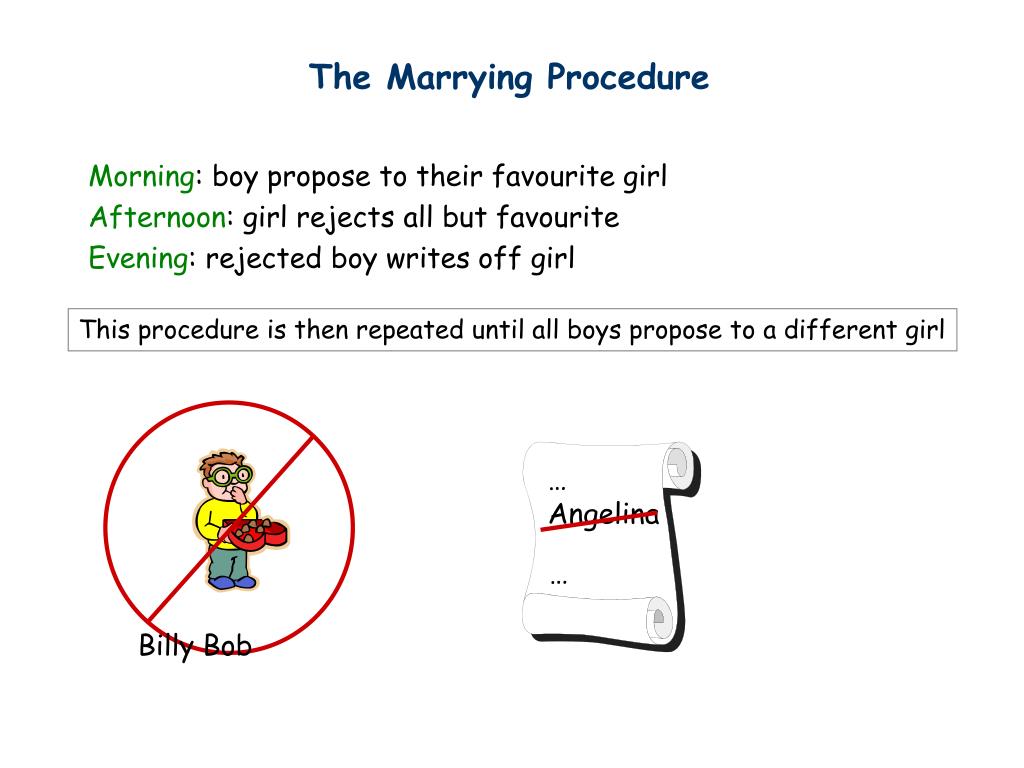 The Marrying Procedure

Morning: boy propose to their favourite girl
Afternoon: girl rejects all but favourite
Evening: rejected boy writes off girl

This procedure is then repeated until all boys propose to a different girl

Billy Bob

…
Angelina
…